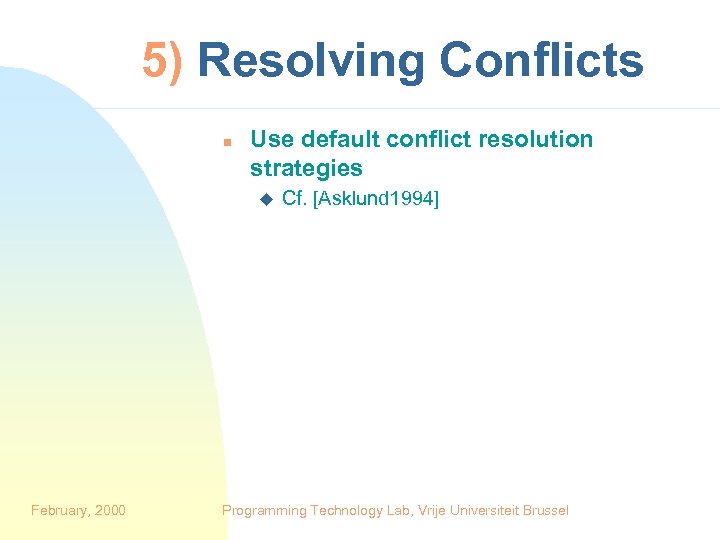 5) Resolving Conflicts

Use default conflict resolution strategies

Cf. [Asklund1994]

February, 2000

Programming Technology Lab, Vrije Universiteit Brussel